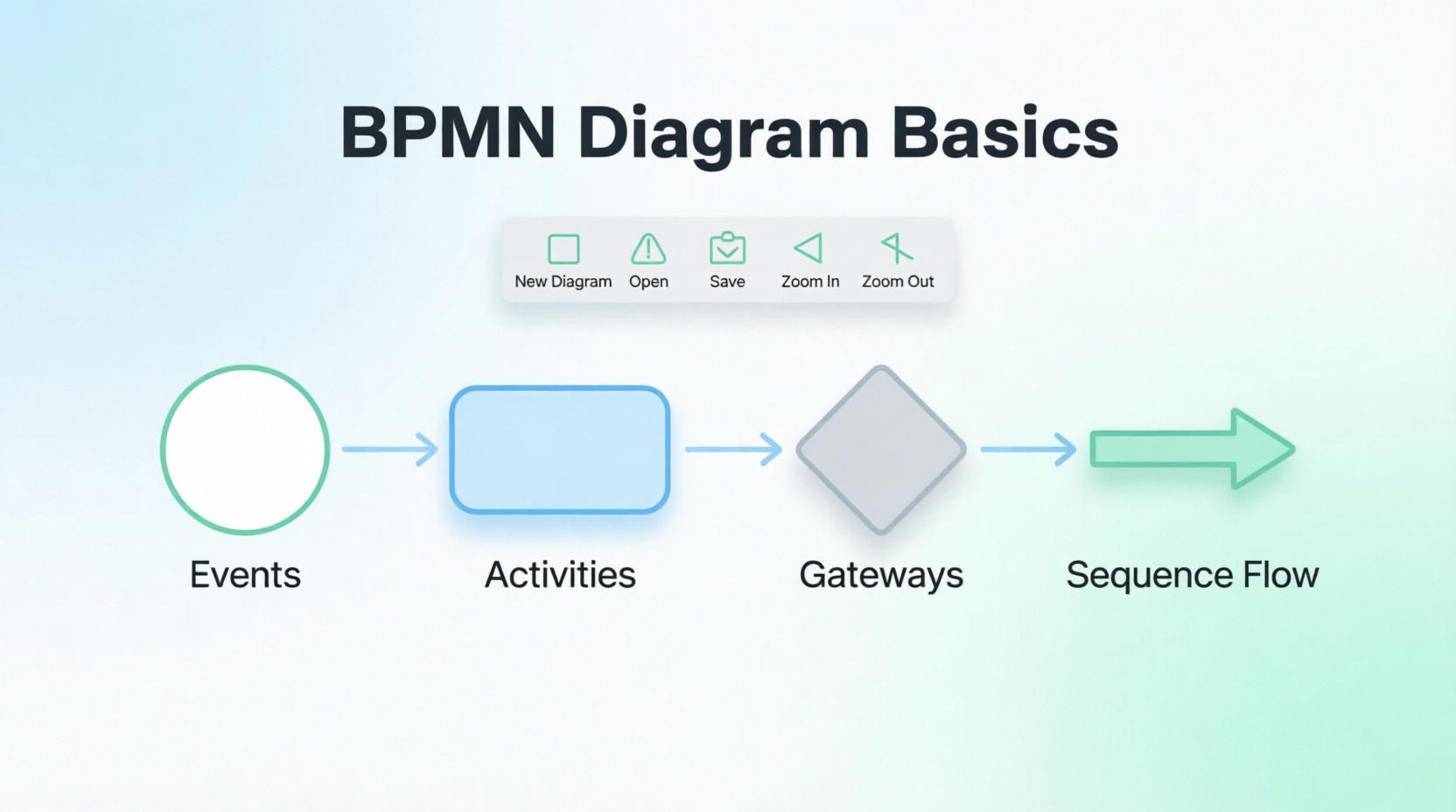 BPMN Diagram Basics

New Diagram Open Save Zoom In Zoom Out

Events

Activities

Gateways

Sequence Flow